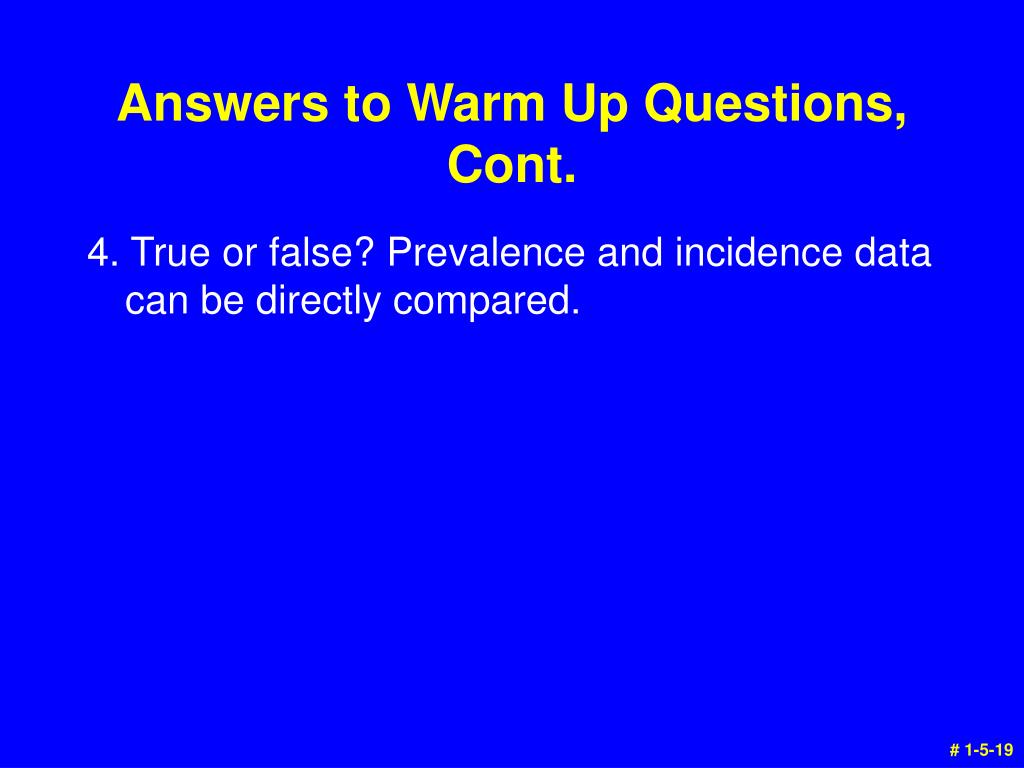 Answers to Warm Up Questions, Cont.

4. True or false? Prevalence and incidence data can be directly compared.

# 1-5-19